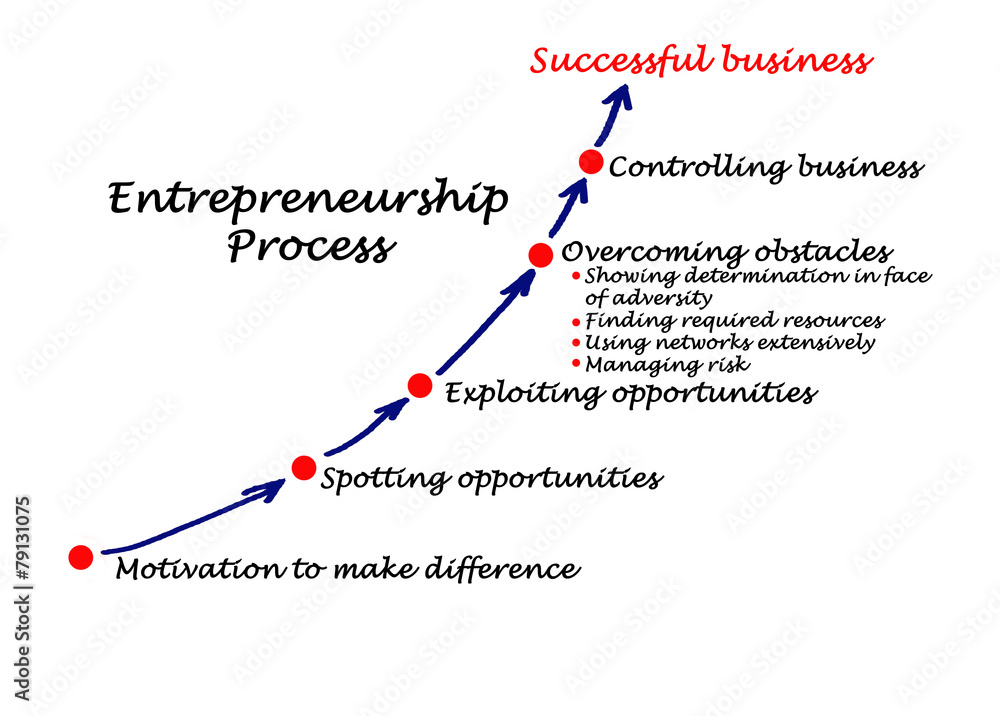 Successful business

Controlling business

Entrepreneurship Process

Overcoming obstacles
• Showing determination in face of adversity
• Finding required resources
• Using networks extensively
• Managing risk

Exploiting opportunities

Spotting opportunities

Motivation to make difference

Adobe Stock | #79131075